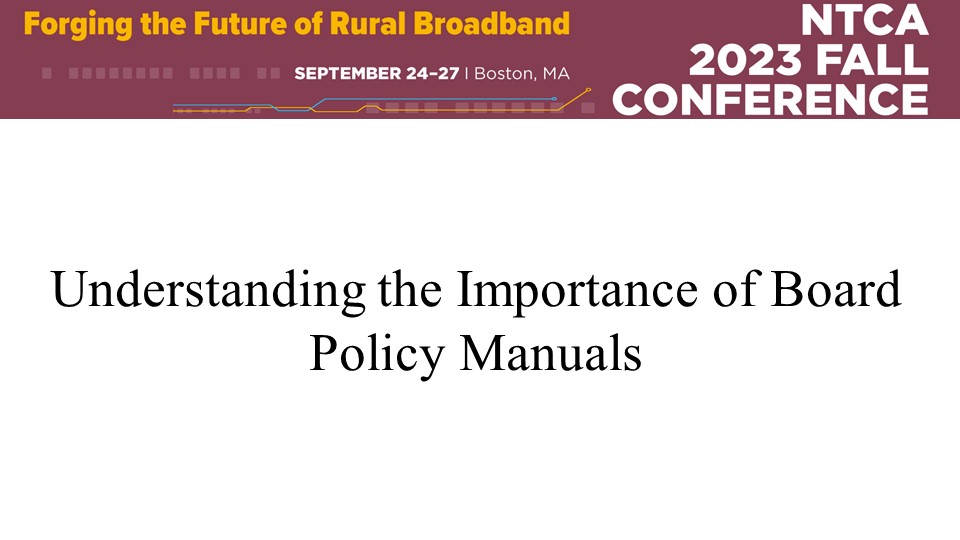 Forging the Future of Rural Broadband

SEPTEMBER 24–27 | Boston, MA

NTCA 2023 FALL CONFERENCE

Understanding the Importance of Board Policy Manuals